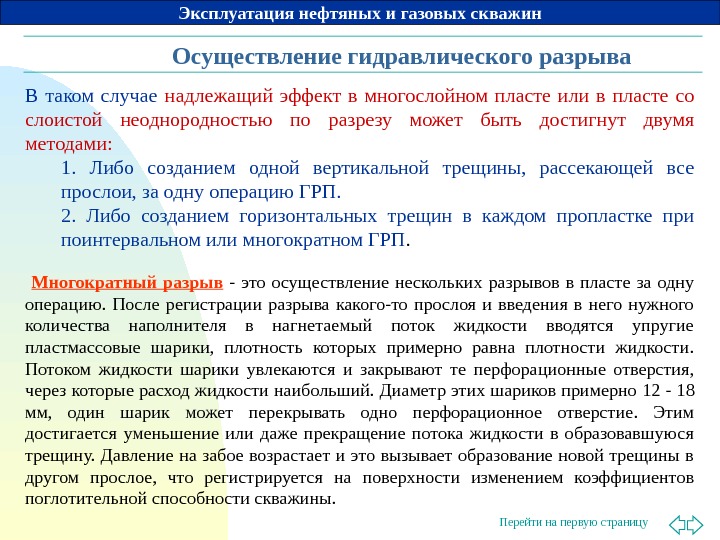 Эксплуатация нефтяных и газовых скважин

Осуществление гидравлического разрыва

В таком случае надлежащий эффект в многослойном пласте или в пласте со слоистой неоднородностью по разрезу может быть достигнут двумя методами:

1. Либо созданием одной вертикальной трещины, рассекающей все прослои, за одну операцию ГРП.

2. Либо созданием горизонтальных трещин в каждом пропластке при поинтервальном или многократном ГРП.

Многократный разрыв - это осуществление нескольких разрывов в пласте за одну операцию. После регистрации разрыва какого-то прослоя и введения в него нужного количества наполнителя в нагнетаемый поток жидкости вводятся упругие пластмассовые шарики, плотность которых примерно равна плотности жидкости. Потоком жидкости шарики увлекаются и закрывают те перфорационные отверстия, через которые расход жидкости наибольший. Диаметр этих шариков примерно 12 - 18 мм, один шарик может перекрывать одно перфорационное отверстие. Этим достигается уменьшение или даже прекращение потока жидкости в образовавшуюся трещину. Давление на забое возрастает и это вызывает образование новой трещины в другом прослое, что регистрируется на поверхности изменением коэффициентов поглотительной способности скважины.

Перейти на первую страницу